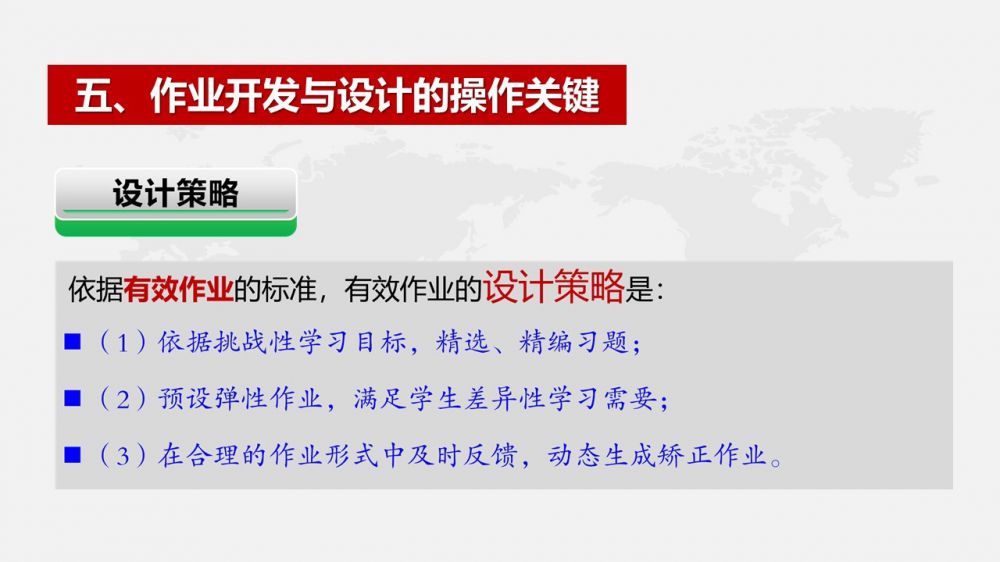 五、作业开发与设计的操作关键

设计策略

依据有效作业的标准，有效作业的设计策略是：

■（1）依据挑战性学习目标，精选、精编习题；

■（2）预设弹性作业，满足学生差异性学习需要；

■（3）在合理的作业形式中及时反馈，动态生成矫正作业。